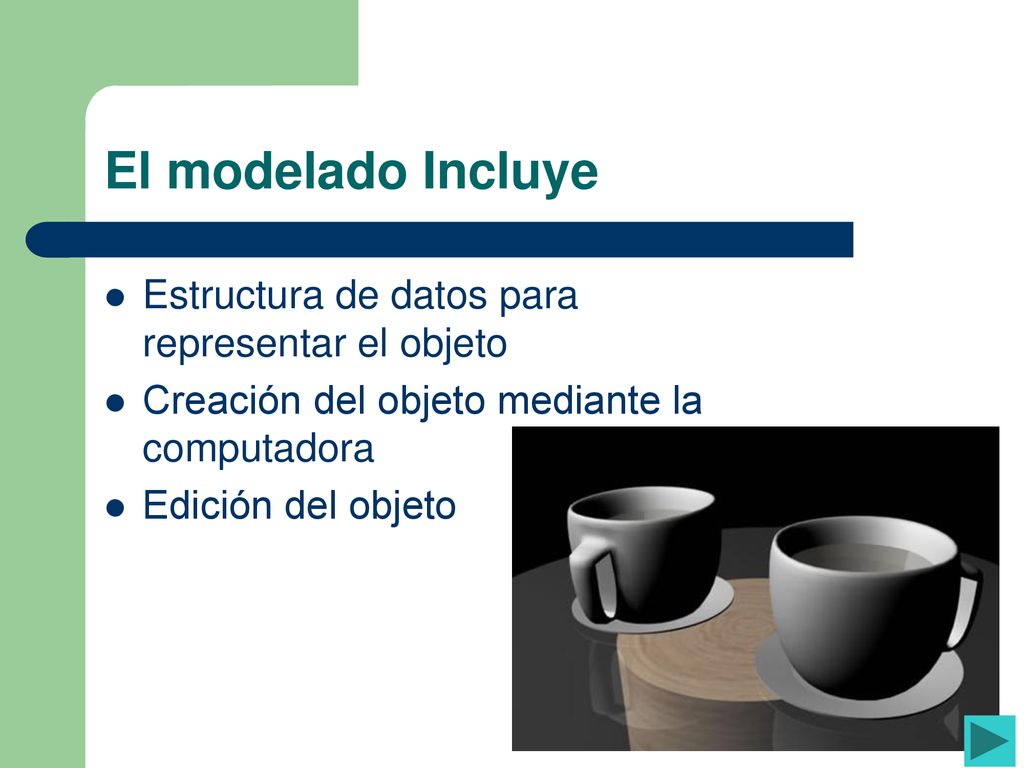 El modelado Incluye

- Estructura de datos para representar el objeto
- Creación del objeto mediante la computadora
- Edición del objeto